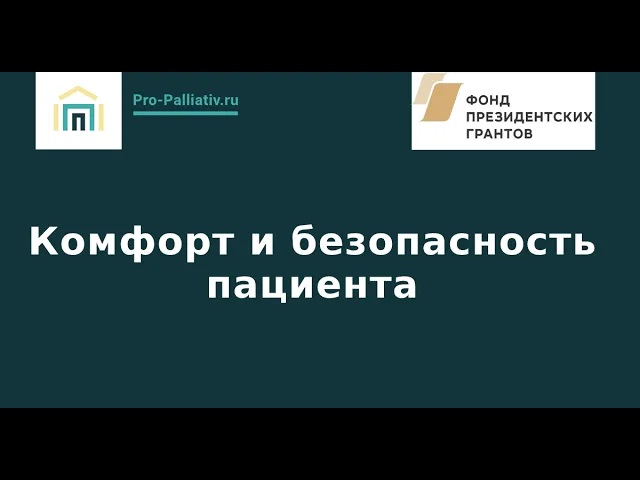 Pro-Palliativ.ru

ФОНД
ПРЕЗИДЕНТСКИХ
ГРАНТОВ

Комфорт и безопасность пациента